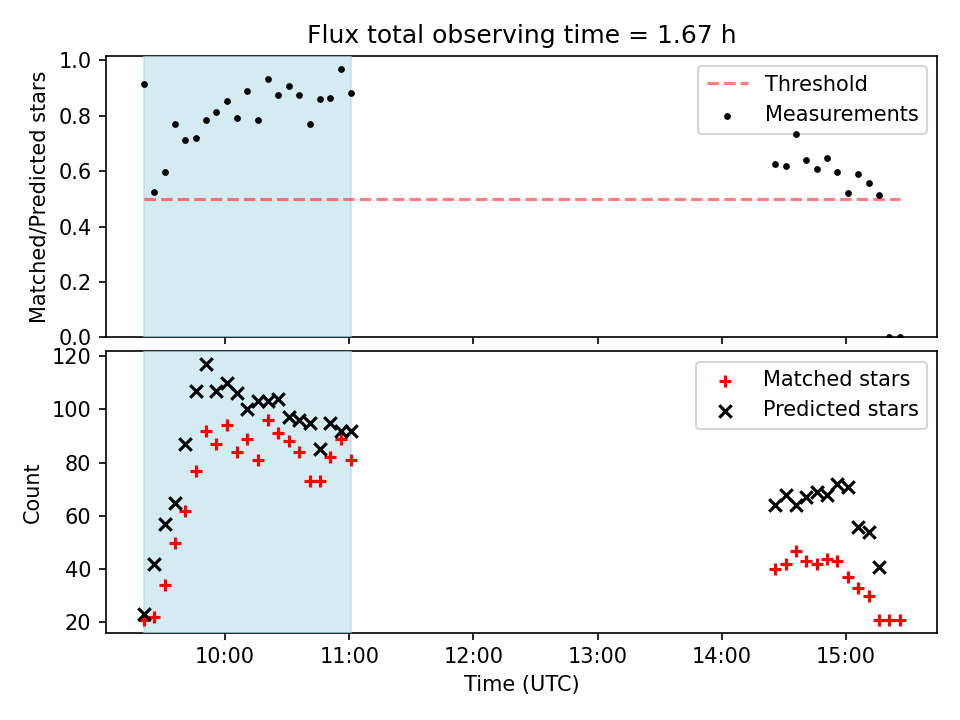 Flux total observing time = 1.67 h

Matched/Predicted stars

1.0
0.8
0.6
0.4
0.2
0.0

Threshold
Measurements

Count

120
100
80
60
40
20

Matched stars
Predicted stars

10:00
11:00
12:00
13:00
14:00
15:00

Time (UTC)